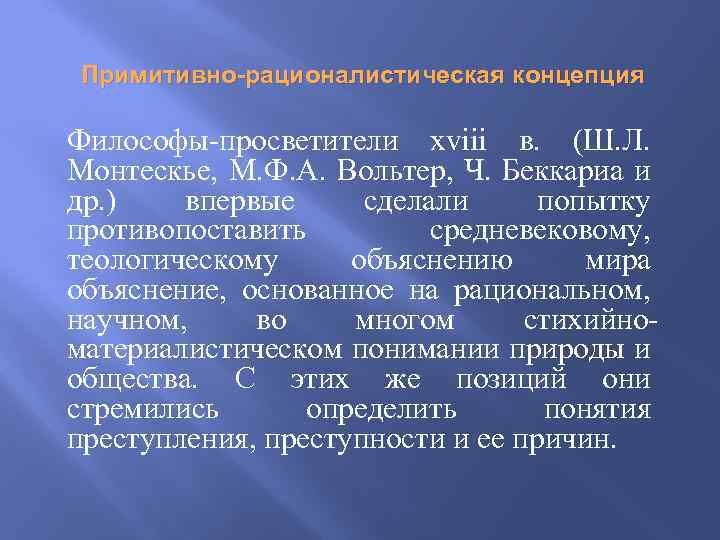 Примитивно-рационалистическая концепция

Философы-просветители xviii в. (Ш.Л. Монтескье, М.Ф.А. Вольтер, Ч. Беккариа и др.) впервые сделали попытку противопоставить средневековому, теологическому объяснению мира объяснение, основанное на рациональном, научном, во многом стихийно-материалистическом понимании природы и общества. С этих же позиций они стремились определить понятия преступления, преступности и ее причин.